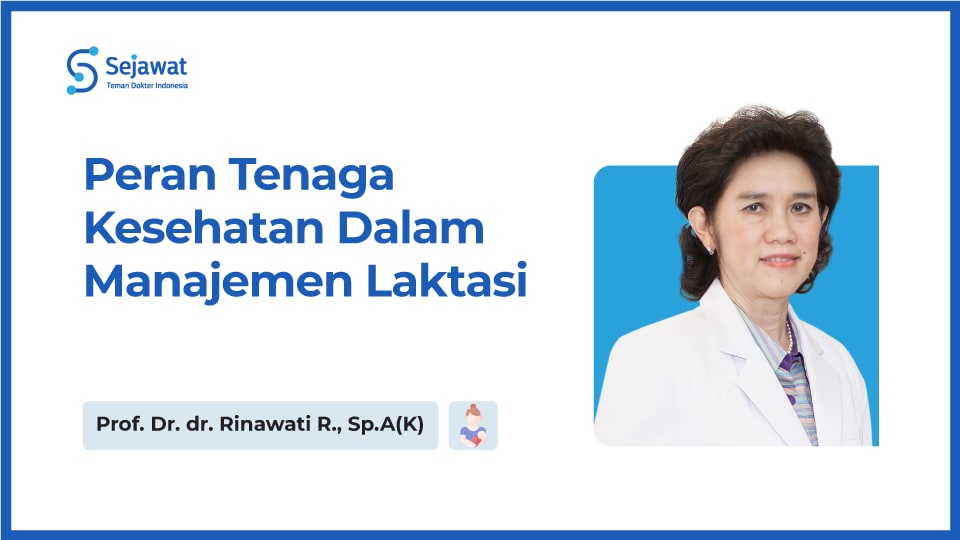 Sejawat
Teman Dokter Indonesia

Peran Tenaga Kesehatan Dalam Manajemen Laktasi

Prof. Dr. dr. Rinawati R., Sp.A(K)